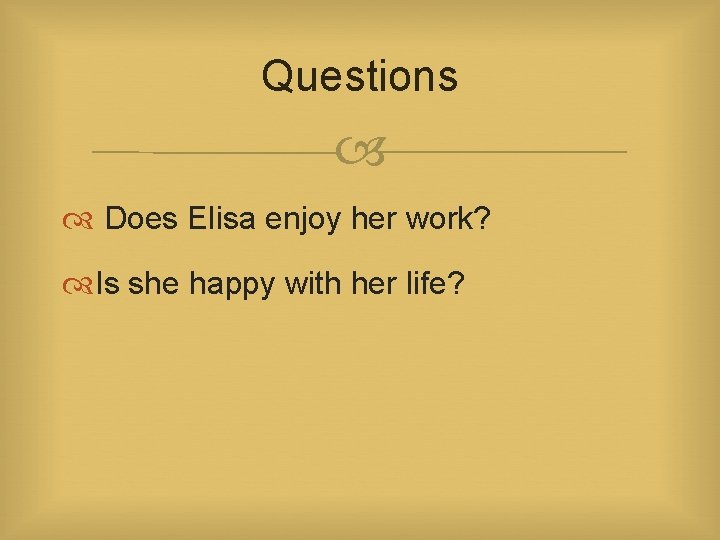 Questions

Does Elisa enjoy her work?

Is she happy with her life?